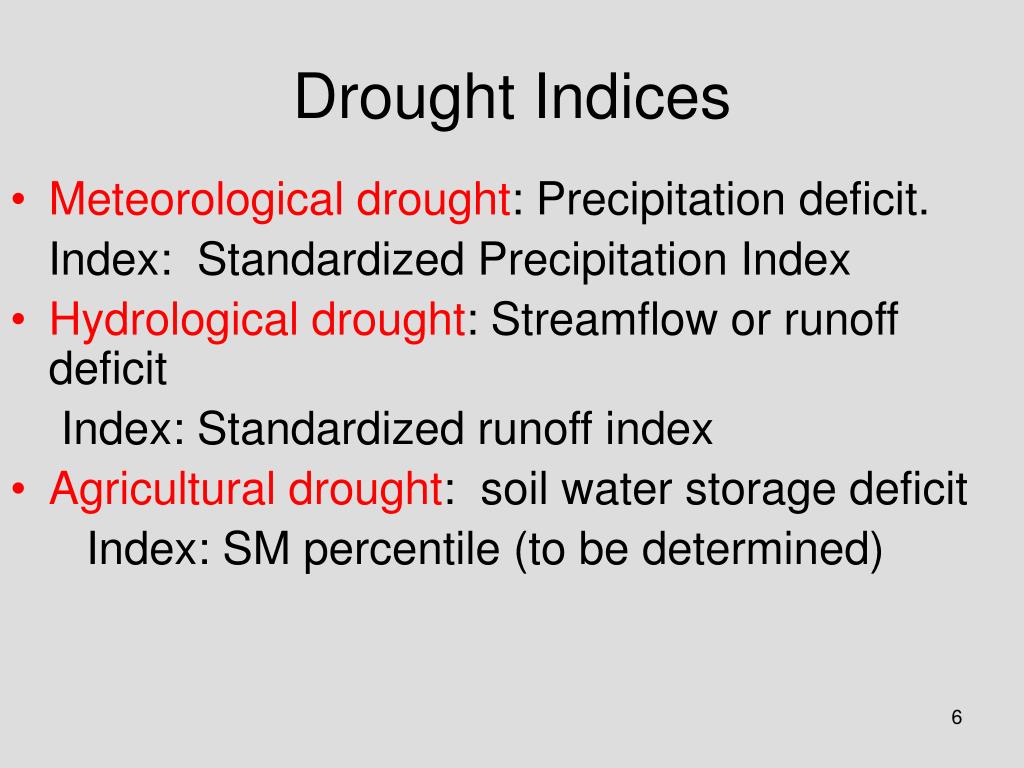 Drought Indices

• Meteorological drought: Precipitation deficit.
Index: Standardized Precipitation Index

• Hydrological drought: Streamflow or runoff deficit
Index: Standardized runoff index

• Agricultural drought: soil water storage deficit
Index: SM percentile (to be determined)

6